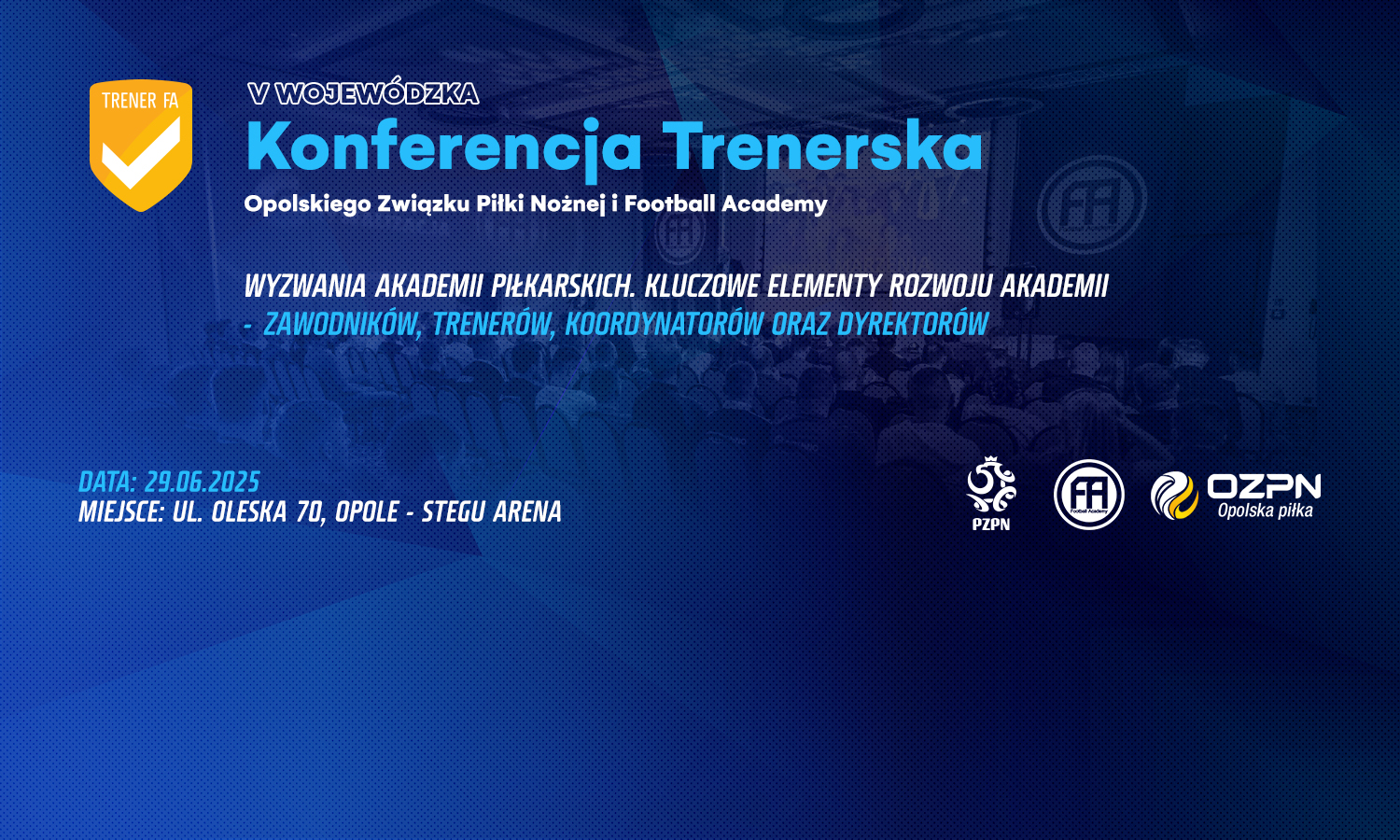 TRENER FA

V WOJEWÓDZKA
Konferencja Trenerska
Opolskiego Związku Piłki Nożnej i Football Academy

WYZWANIA AKADEMII PIŁKARSKICH. KLUCZOWE ELEMENTY ROZWOJU AKADEMII
- ZAWODNIKÓW, TRENERÓW, KOORDYNATORÓW ORAZ DYREKTORÓW

DATA: 29.06.2025
MIEJSCE: UL. OLESKA 70, OPOLE - STEGU ARENA

PZPN

FA
Football Academy

OZPN
Opolska piłka